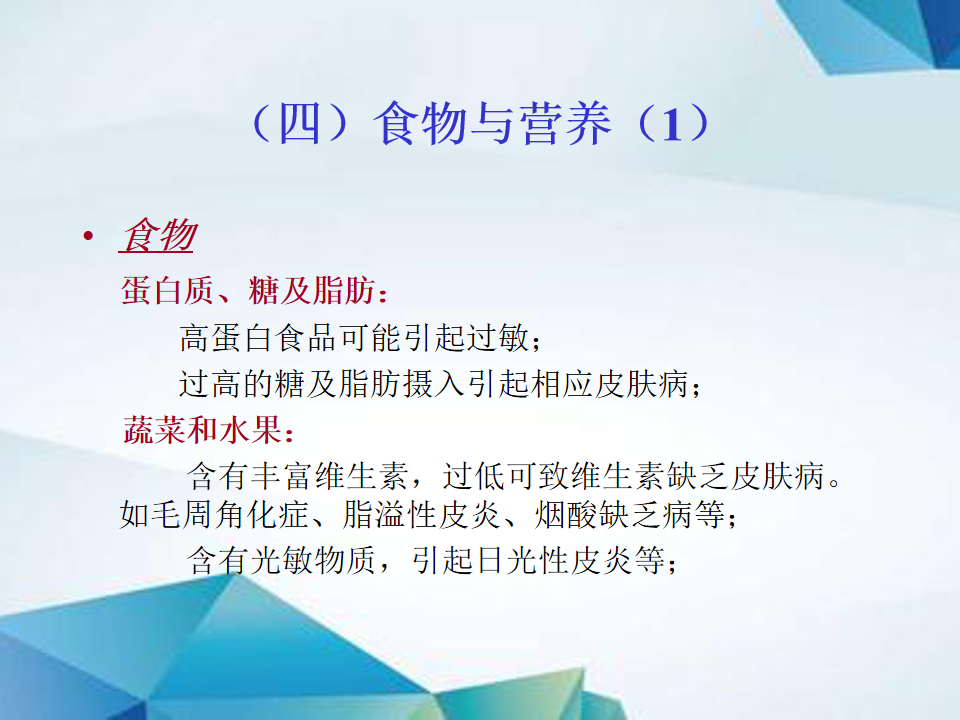 （四）食物与营养（1）

• 食物

蛋白质、糖及脂肪：

高蛋白食品可能引起过敏；

过高的糖及脂肪摄入引起相应皮肤病；

蔬菜和水果：

含有丰富维生素，过低可致维生素缺乏皮肤病。如毛周角化症、脂溢性皮炎、烟酸缺乏病等；

含有光敏物质，引起日光性皮炎等；